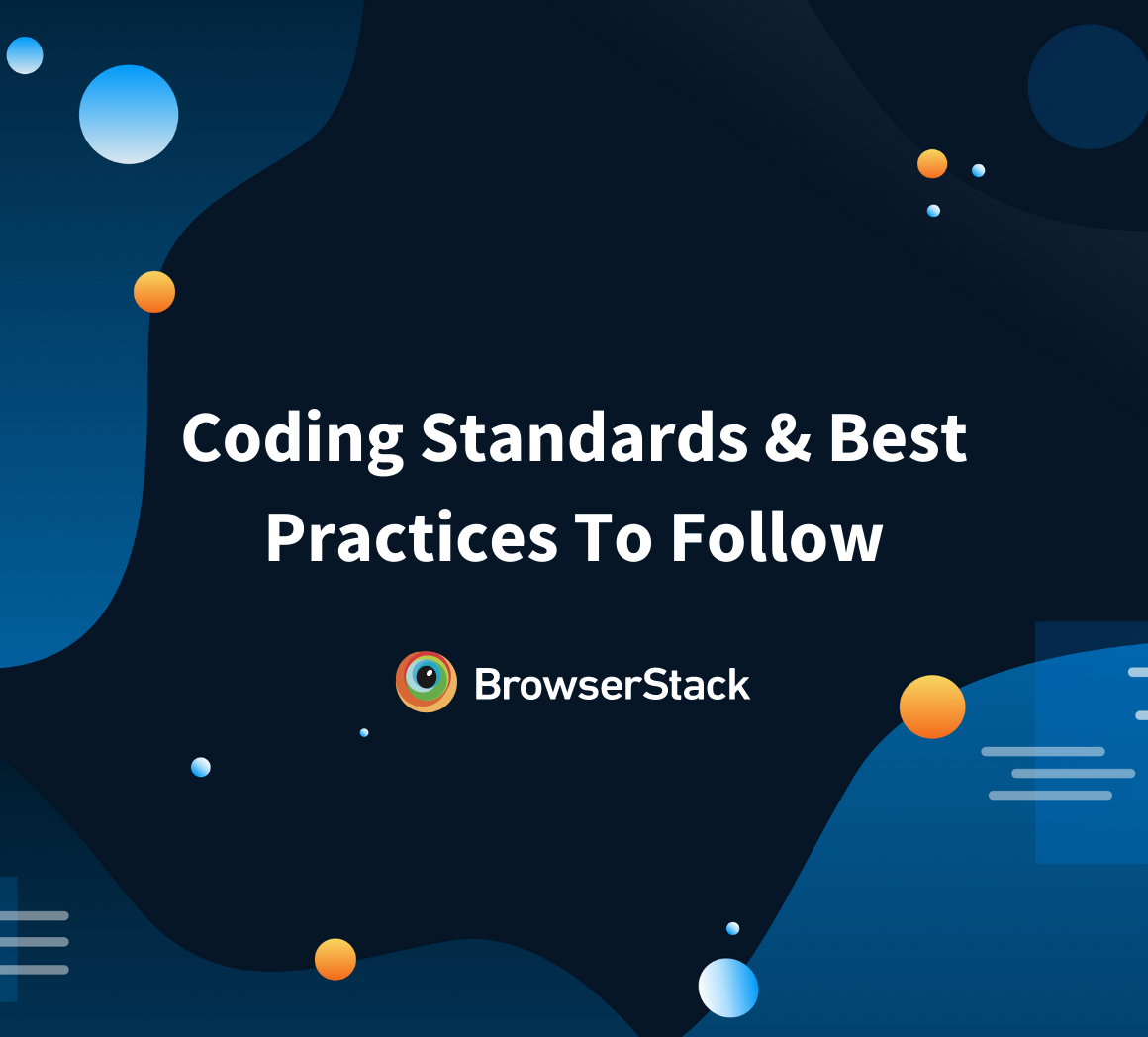 Coding Standards & Best Practices To Follow

BrowserStack